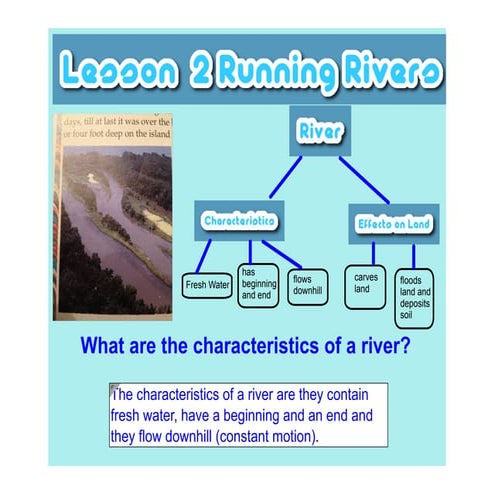 Lesson 2 Running Rivers

days, till at last it was over the
or four foot deep on the island

River

Characteristics

Effects on Land

Fresh Water

has beginning and end

flows downhill

carves land

floods land and deposits soil

What are the characteristics of a river?

The characteristics of a river are they contain fresh water, have a beginning and an end and they flow downhill (constant motion).